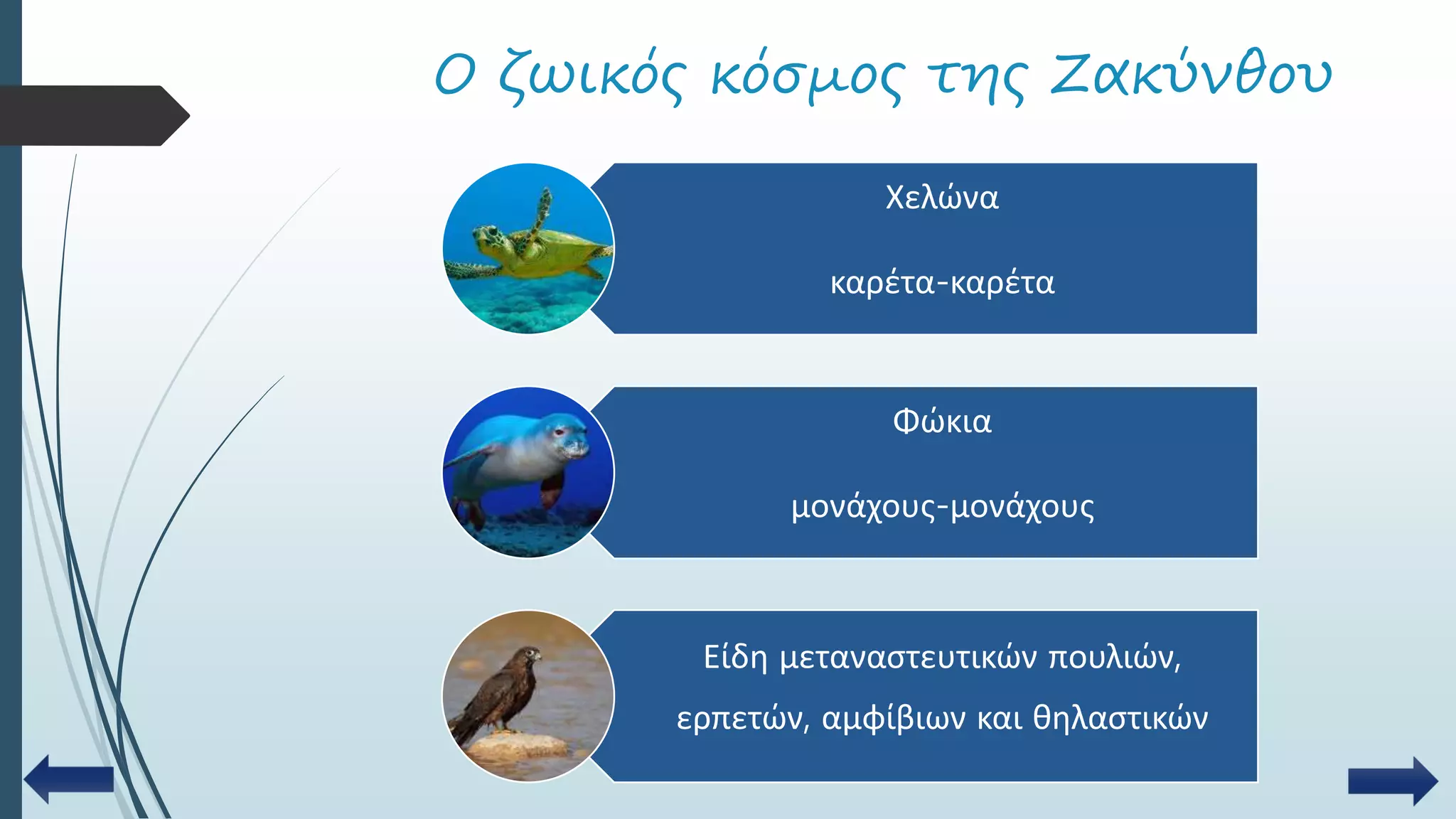 Ο ζωικός κόσμος της Ζακύνθου

Χελώνα

καρέτα-καρέτα

Φώκια

μονάχους-μονάχους

Είδη μεταναστευτικών πουλιών, ερπετών, αμφίβιων και θηλαστικών